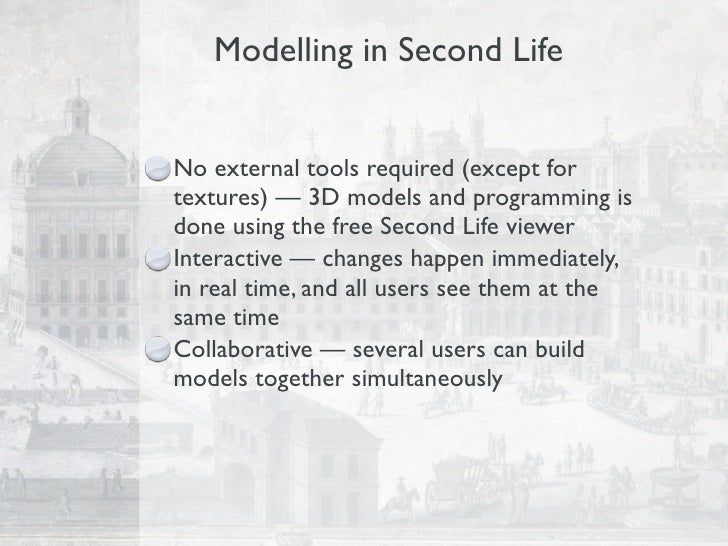 Modelling in Second Life

No external tools required (except for textures) — 3D models and programming is done using the free Second Life viewer

Interactive — changes happen immediately, in real time, and all users see them at the same time

Collaborative — several users can build models together simultaneously